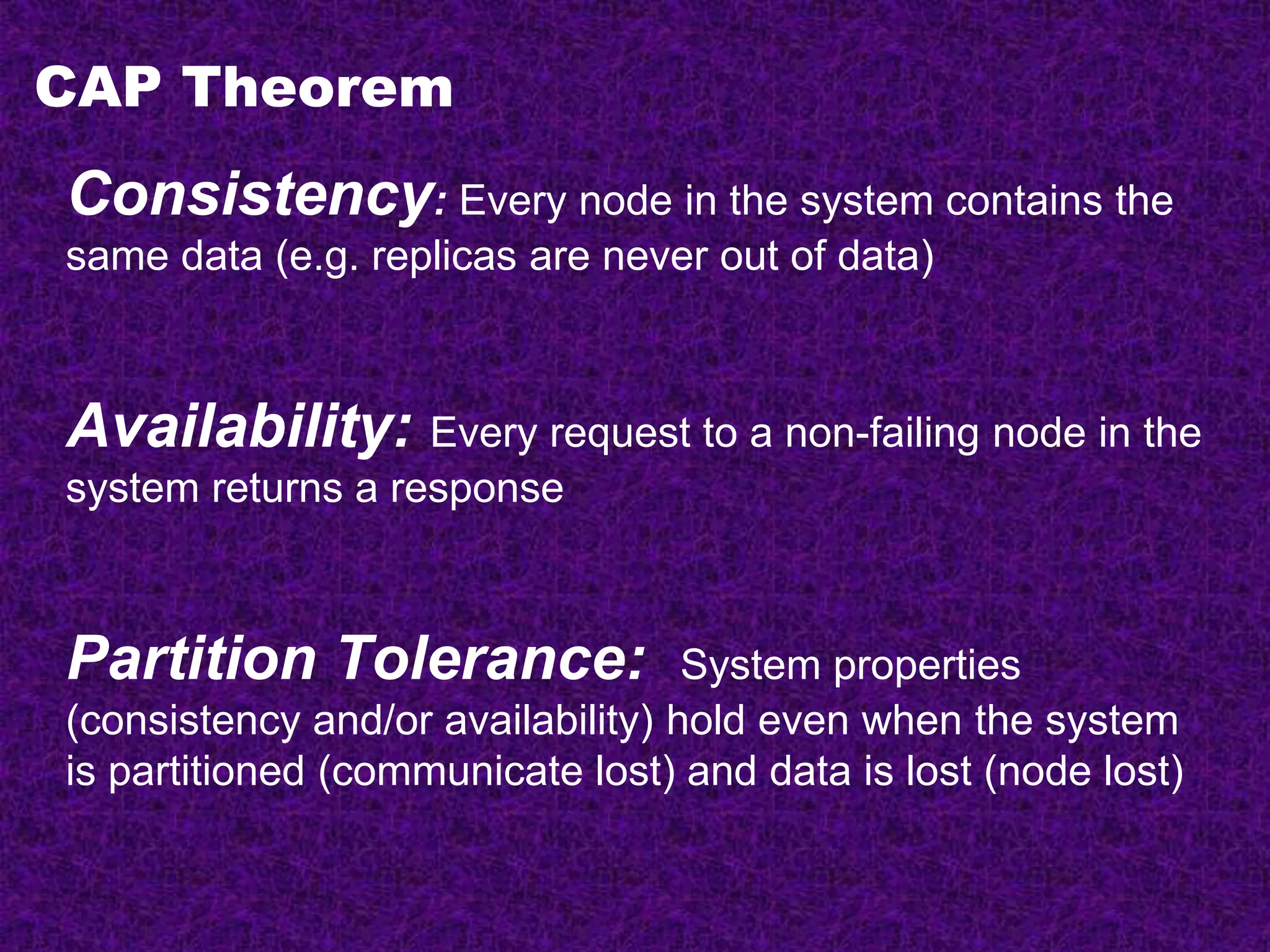 CAP Theorem

Consistency: Every node in the system contains the same data (e.g. replicas are never out of data)

Availability: Every request to a non-failing node in the system returns a response

Partition Tolerance: System properties (consistency and/or availability) hold even when the system is partitioned (communicate lost) and data is lost (node lost)